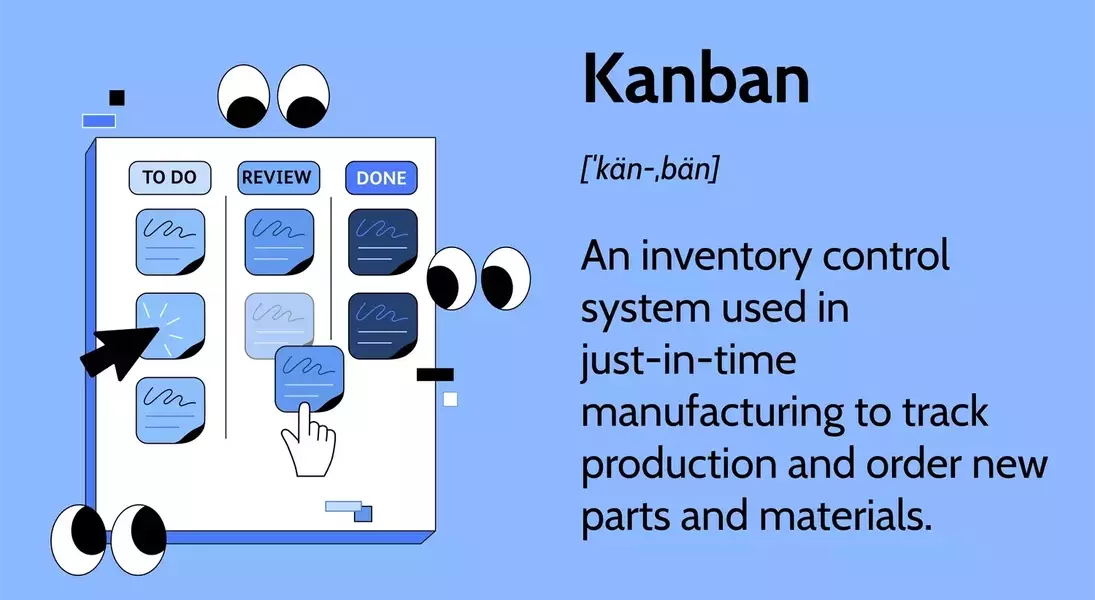 TO DO

REVIEW

DONE

Kanban

[ˈkän-ˌbän]

An inventory control system used in just-in-time manufacturing to track production and order new parts and materials.